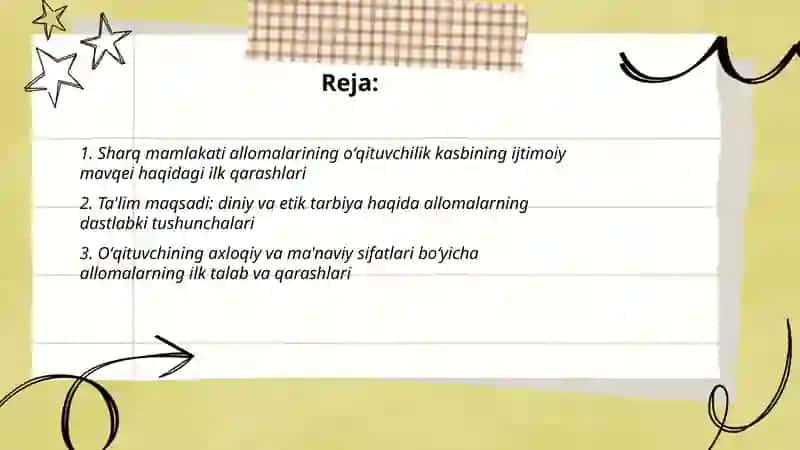 Reja:

1. Sharq mamlakati allomalarining o‘qituvchilik kasbining ijtimoiy mavqei haqidagi ilk qarashlari

2. Ta'lim maqsadi: diniy va etik tarbiya haqida allomalarning dastlabki tushunchalari

3. O‘qituvchining axloqiy va ma'naviy sifatlari bo‘yicha allomalarning ilk talab va qarashlari